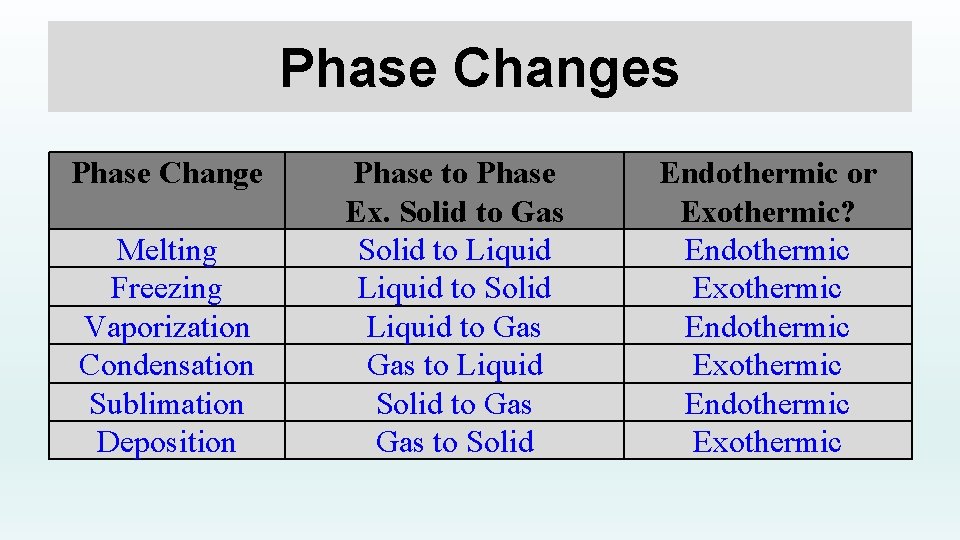 Phase Changes

| Phase Change | Phase to Phase Ex. Solid to Gas | Endothermic or Exothermic? |
|---|---|---|
| Melting | Solid to Liquid | Endothermic |
| Freezing | Liquid to Solid | Exothermic |
| Vaporization | Liquid to Gas | Endothermic |
| Condensation | Gas to Liquid | Exothermic |
| Sublimation | Solid to Gas | Endothermic |
| Deposition | Gas to Solid | Exothermic |